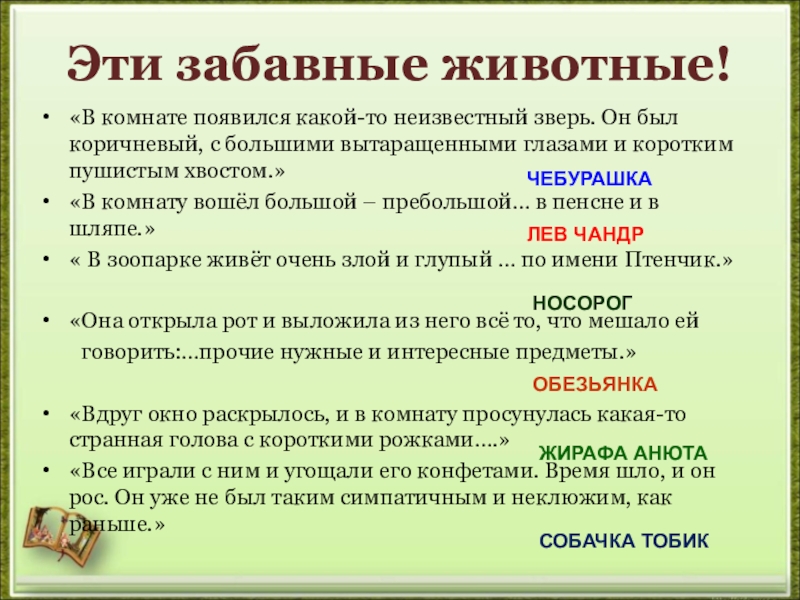 Эти забавные животные!

• «В комнате появился какой-то неизвестный зверь. Он был коричневый, с большими вытаращенными глазами и коротким пушистым хвостом.»

ЧЕБУРАШКА

• «В комнату вошёл большой – пребольшой… в пенсне и в шляпе.»

ЛЕВ ЧАНДР

• « В зоопарке живёт очень злой и глупый … по имени Птенчик.»

НОСОРОГ

• «Она открыла рот и выложила из него всё то, что мешало ей говорить:…прочие нужные и интересные предметы.»

ОБЕЗЬЯНКА

• «Вдруг окно раскрылось, и в комнату просунулась какая-то странная голова с короткими рожками….»

ЖИРАФА АНЮТА

• «Все играли с ним и угощали его конфетами. Время шло, и он рос. Он уже не был таким симпатичным и неклюжим, как раньше.»

СОБАЧКА ТОБИК